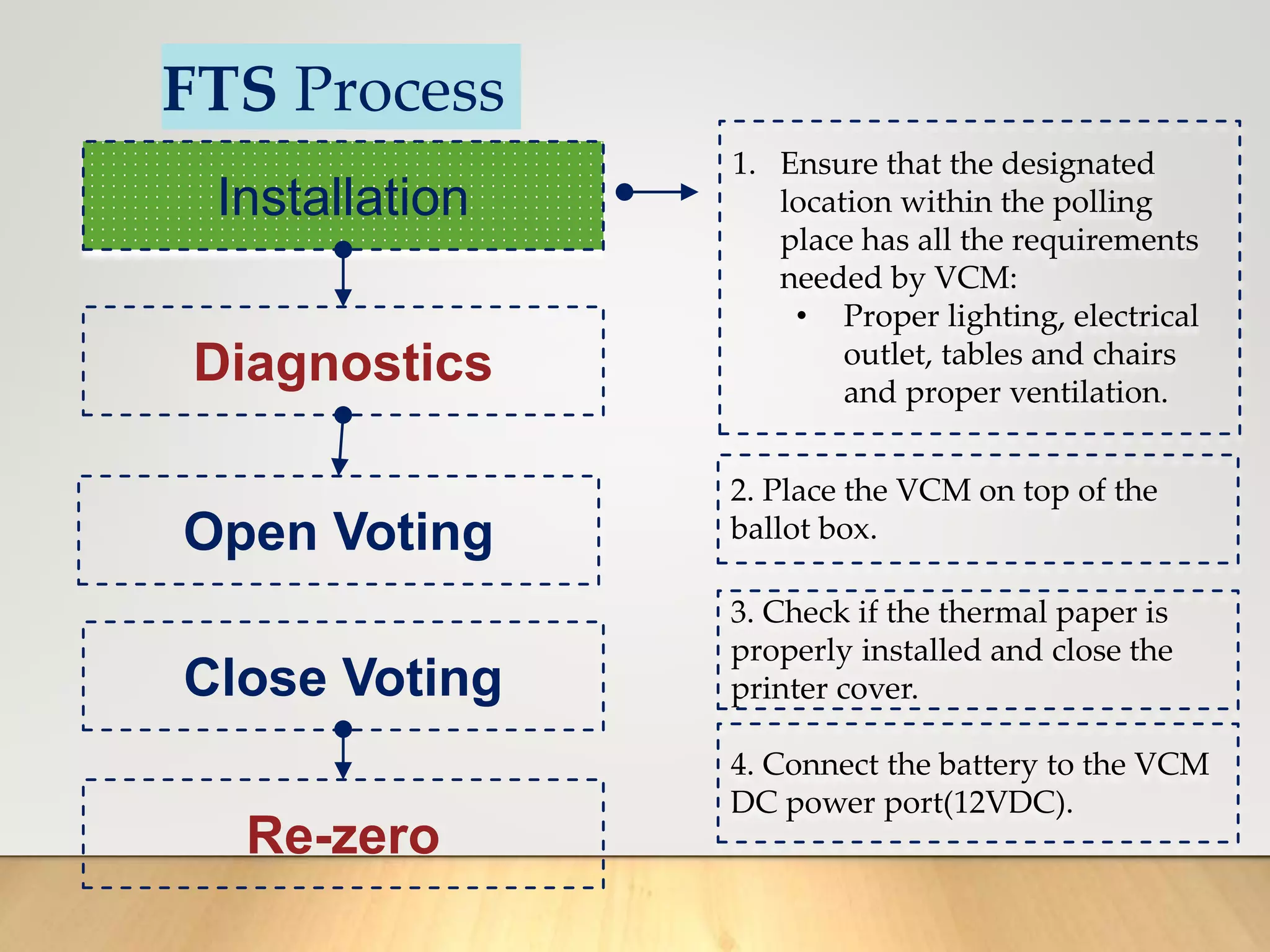 FTS Process

Installation

Diagnostics

Open Voting

Close Voting

Re-zero

1. Ensure that the designated location within the polling place has all the requirements needed by VCM:
• Proper lighting, electrical outlet, tables and chairs and proper ventilation.

2. Place the VCM on top of the ballot box.

3. Check if the thermal paper is properly installed and close the printer cover.

4. Connect the battery to the VCM DC power port(12VDC).